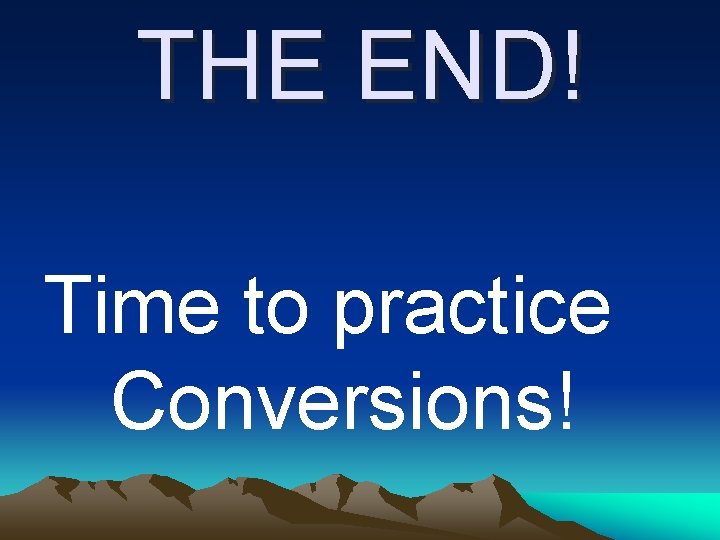 THE END!

Time to practice Conversions!